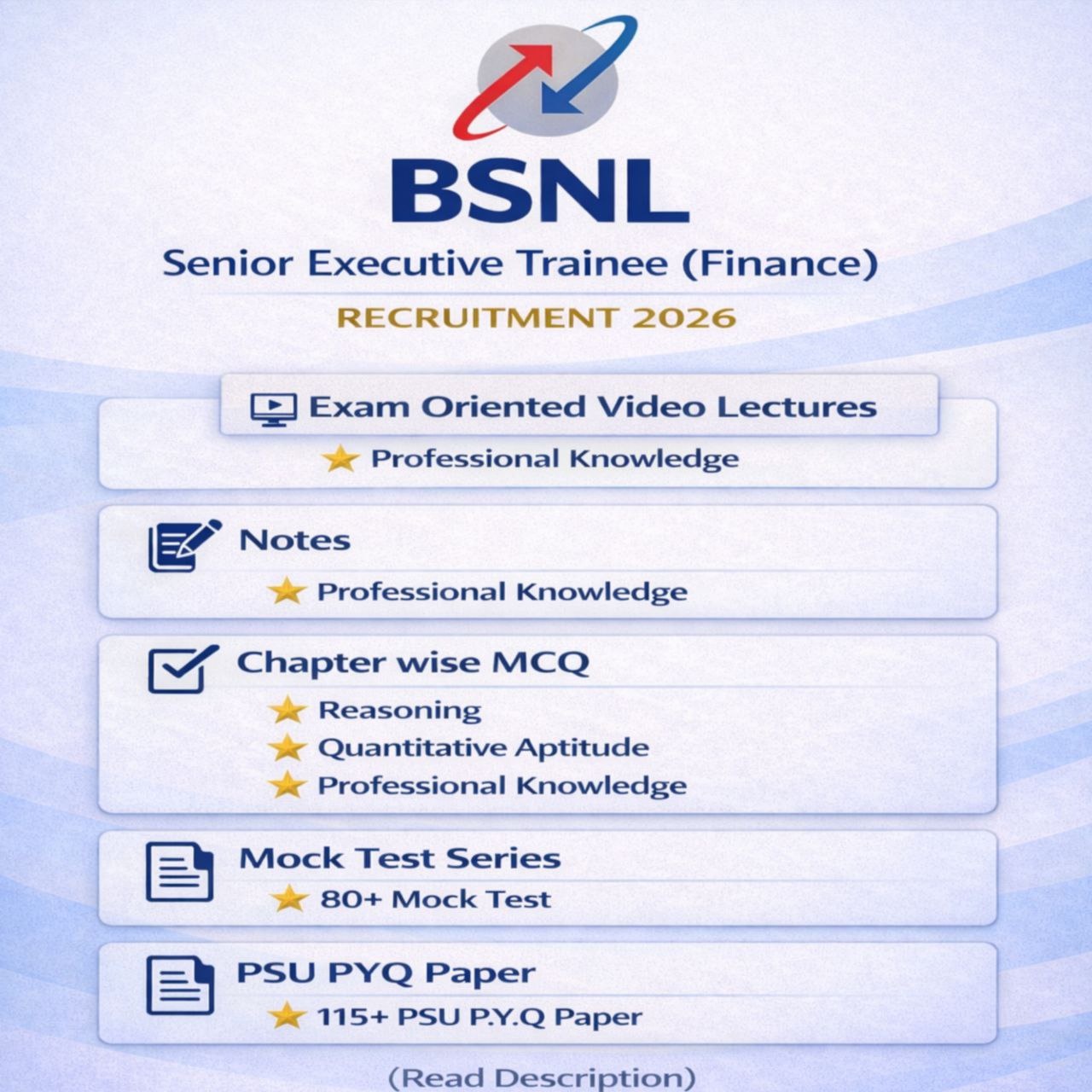 BSNL

Senior Executive Trainee (Finance)

RECRUITMENT 2026

Exam Oriented Video Lectures

Professional Knowledge

Notes

Professional Knowledge

Chapter wise MCQ

Reasoning
Quantitative Aptitude
Professional Knowledge

Mock Test Series

80+ Mock Test

PSU PYQ Paper

115+ PSU P.Y.Q Paper

(Read Description)